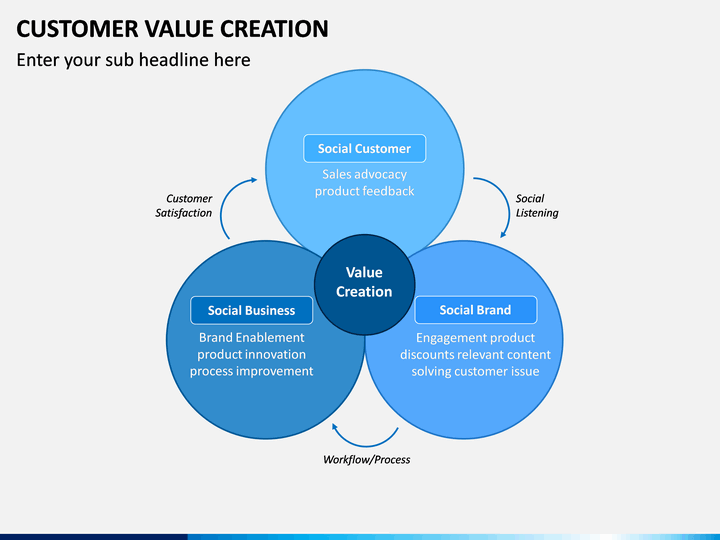 CUSTOMER VALUE CREATION

Enter your sub headline here

Social Customer
Sales advocacy product feedback

Customer Satisfaction

Social Listening

Value Creation

Social Business
Brand Enablement product innovation process improvement

Social Brand
Engagement product discounts relevant content solving customer issue

Workflow/Process